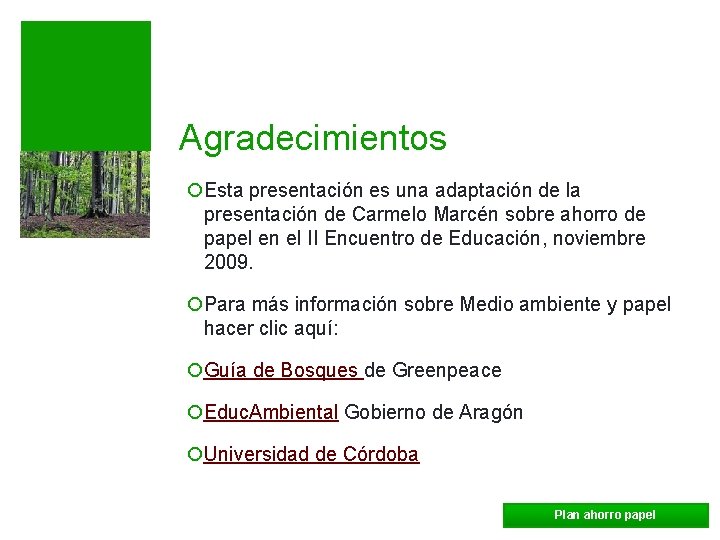 Agradecimientos

Esta presentación es una adaptación de la presentación de Carmelo Marcén sobre ahorro de papel en el II Encuentro de Educación, noviembre 2009.

Para más información sobre Medio ambiente y papel hacer clic aquí:

Guía de Bosques de Greenpeace

EducAmbiental Gobierno de Aragón

Universidad de Córdoba

Plan ahorro papel